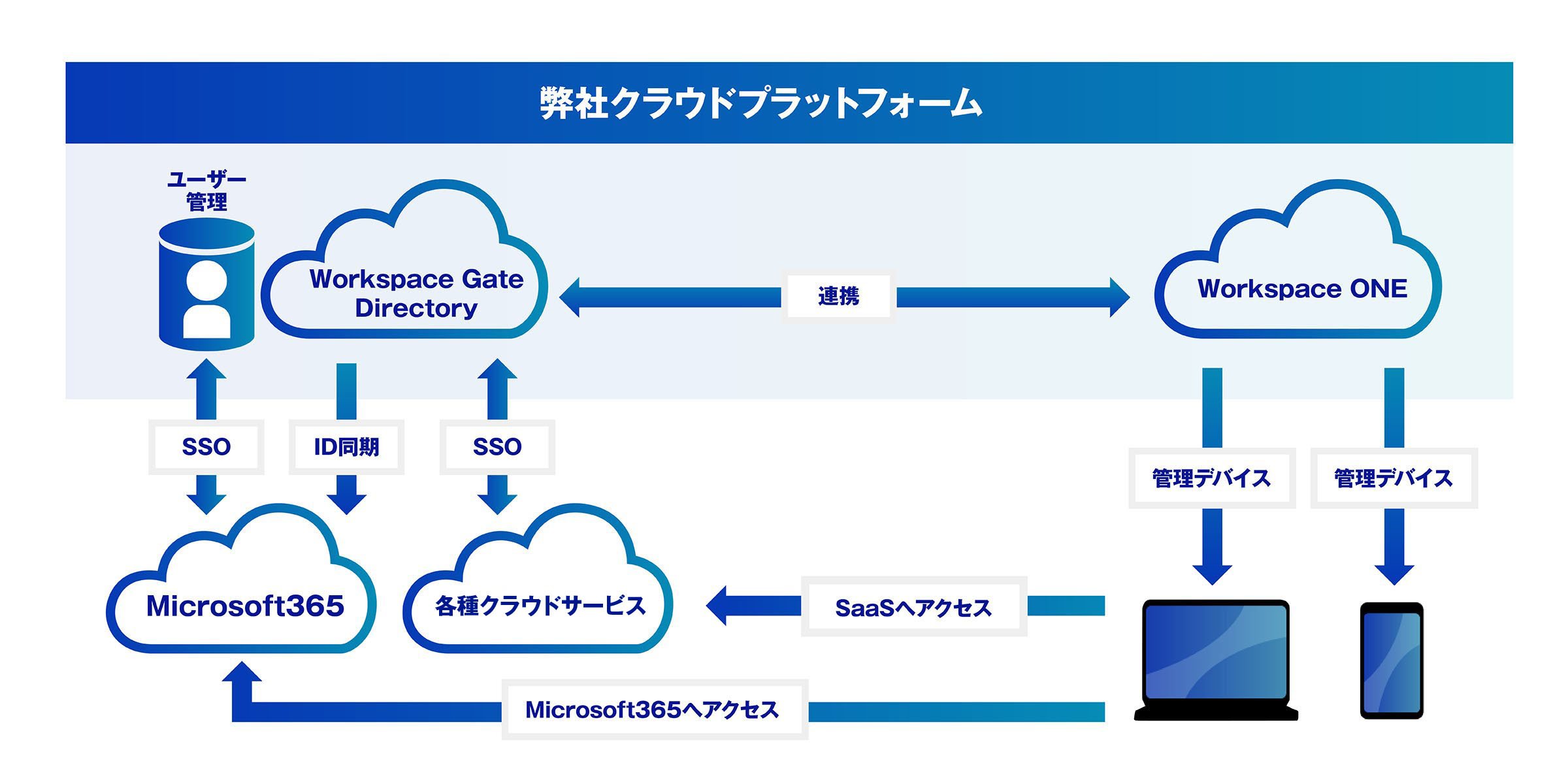 弊社クラウドプラットフォーム

ユーザー管理

Workspace Gate Directory

連携

Workspace ONE

SSO

ID同期

SSO

管理デバイス

管理デバイス

Microsoft365

各種クラウドサービス

SaaSへアクセス

Microsoft365へアクセス